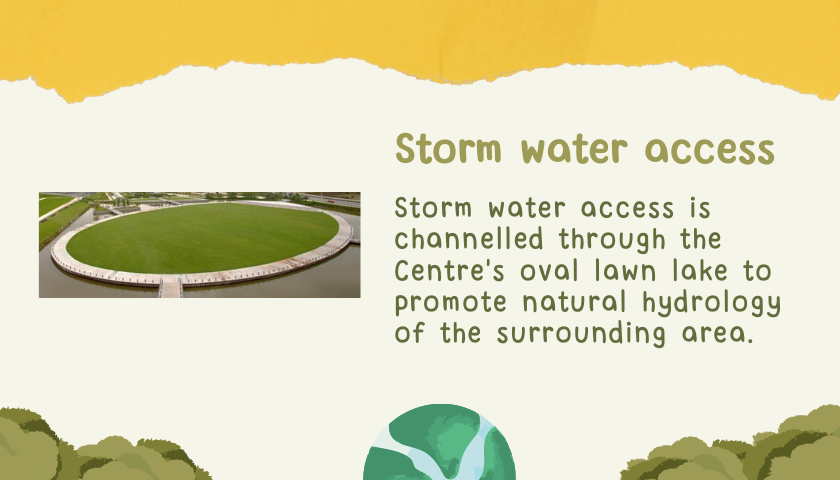 Storm water access

Storm water access is channelled through the Centre's oval lawn lake to promote natural hydrology of the surrounding area.